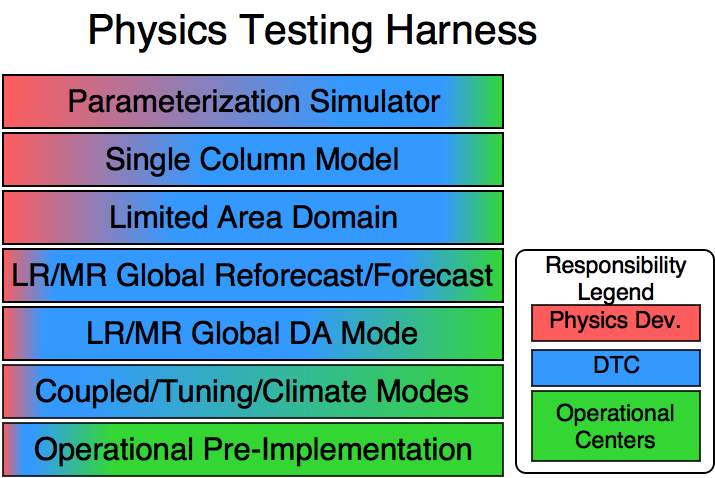 Physics Testing Harness

Parameterization Simulator

Single Column Model

Limited Area Domain

LR/MR Global Reforecast/Forecast

LR/MR Global DA Mode

Coupled/Tuning/Climate Modes

Operational Pre-Implementation

Responsibility Legend

Physics Dev.

DTC

Operational Centers